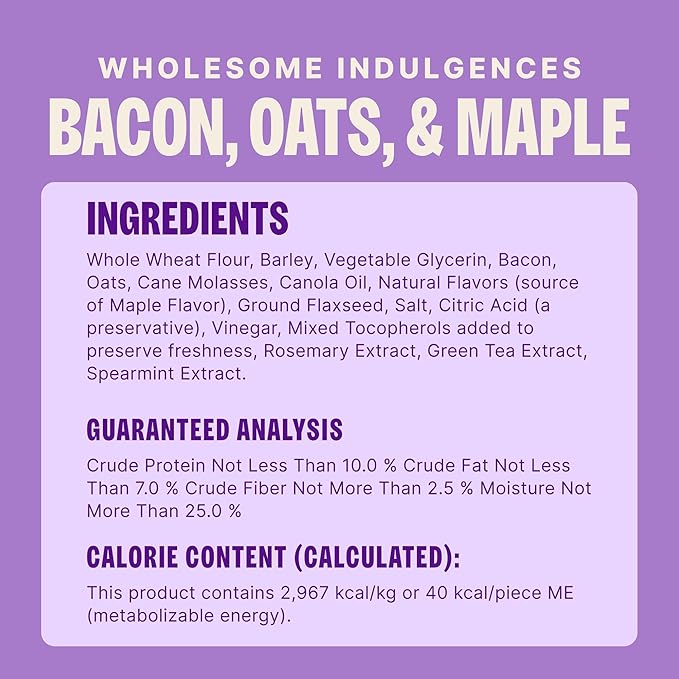 WHOLESOME INDULGENCES
BACON, OATS, & MAPLE

INGREDIENTS

Whole Wheat Flour, Barley, Vegetable Glycerin, Bacon, Oats, Cane Molasses, Canola Oil, Natural Flavors (source of Maple Flavor), Ground Flaxseed, Salt, Citric Acid (a preservative), Vinegar, Mixed Tocopherols added to preserve freshness, Rosemary Extract, Green Tea Extract, Spearmint Extract.

GUARANTEED ANALYSIS

Crude Protein Not Less Than 10.0 % Crude Fat Not Less Than 7.0 % Crude Fiber Not More Than 2.5 % Moisture Not More Than 25.0 %

CALORIE CONTENT (CALCULATED):

This product contains 2,967 kcal/kg or 40 kcal/piece ME (metabolizable energy).